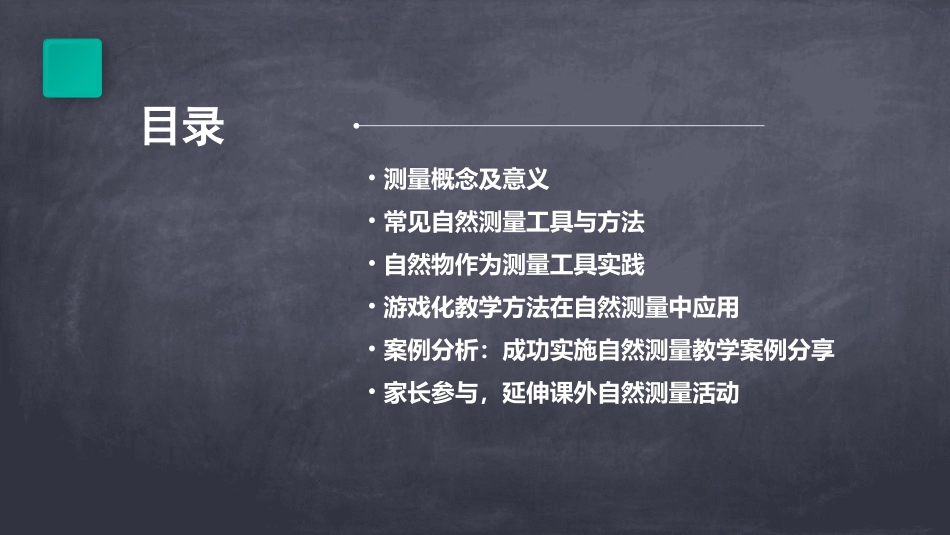 目录

• 测量概念及意义
• 常见自然测量工具与方法
• 自然物作为测量工具实践
• 游戏化教学方法在自然测量中应用
• 案例分析：成功实施自然测量教学案例分享
• 家长参与，延伸课外自然测量活动